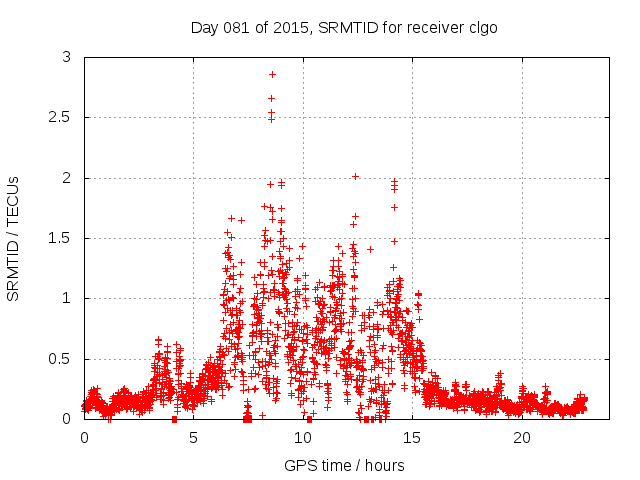 Day 081 of 2015, SRMTID for receiver clgo

SRMTID / TECUs

3
2.5
2
1.5
1
0.5
0

0
5
10
15
20

GPS time / hours